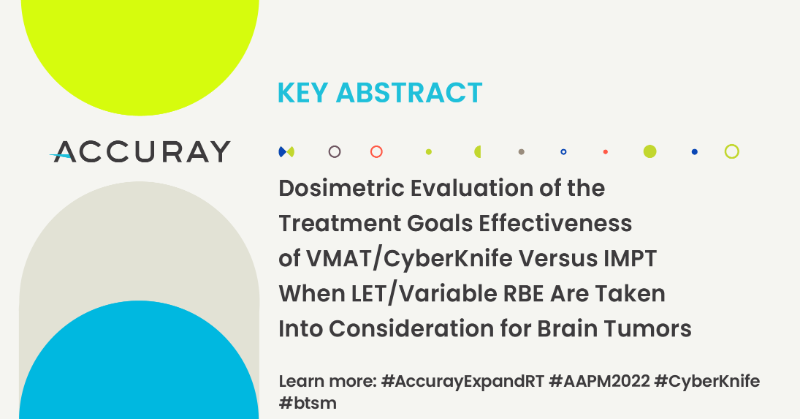 ACCURAY

KEY ABSTRACT

Dosimetric Evaluation of the Treatment Goals Effectiveness of VMAT/CyberKnife Versus IMPT When LET/Variable RBE Are Taken Into Consideration for Brain Tumors

Learn more: #AccurayExpandRT #AAPM2022 #CyberKnife #btsm